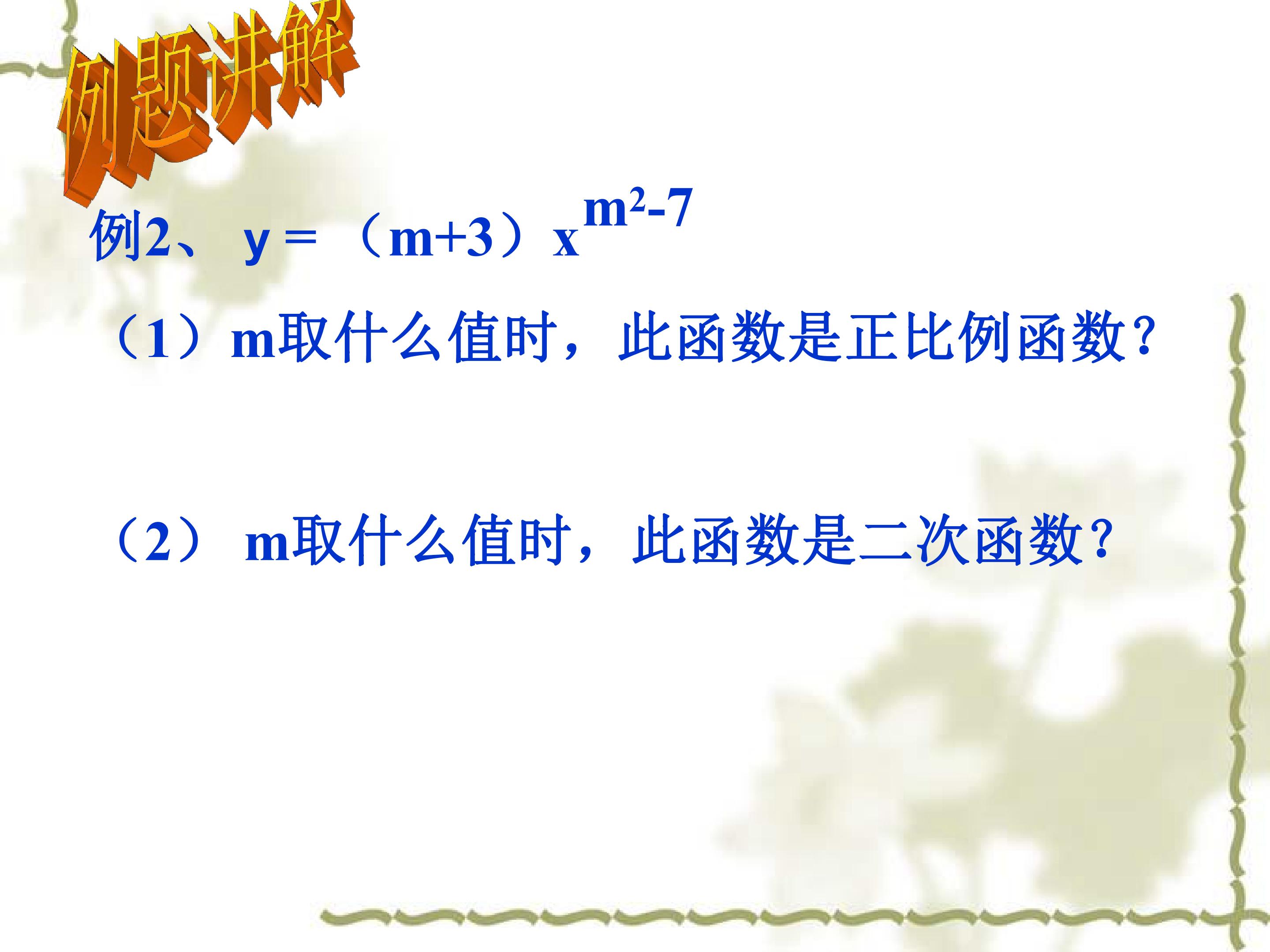 例题讲解

例2、$y=(m+3)x^{m^2-7}$

（1）m取什么值时，此函数是正比例函数？

（2）m取什么值时，此函数是二次函数？